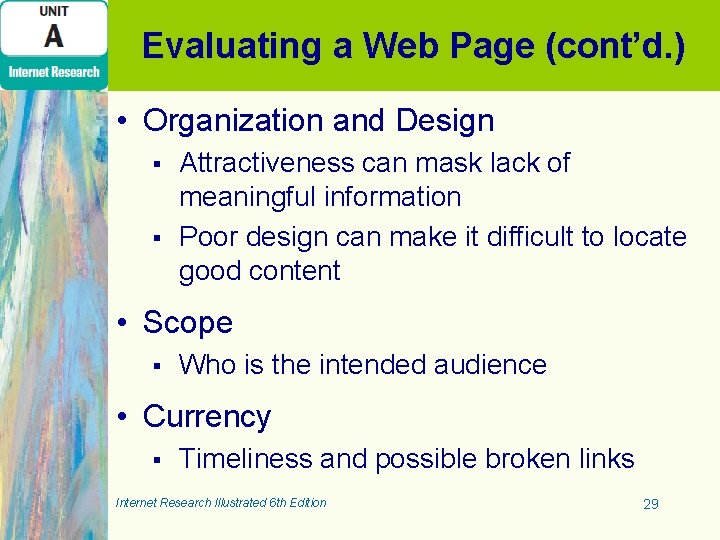 UNIT
A
Internet Research

Evaluating a Web Page (cont'd.)

• Organization and Design
▪ Attractiveness can mask lack of meaningful information
▪ Poor design can make it difficult to locate good content

• Scope
▪ Who is the intended audience

• Currency
▪ Timeliness and possible broken links

Internet Research Illustrated 6th Edition

29